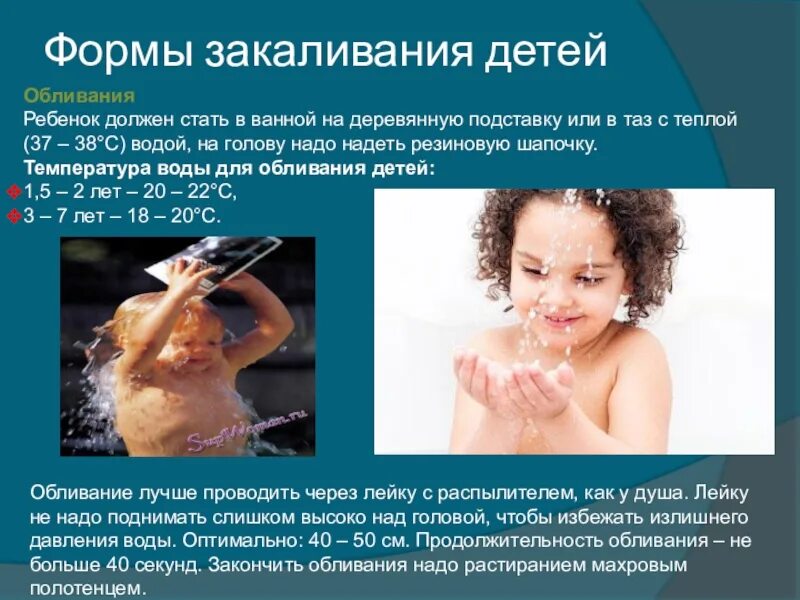 Формы закаливания детей

Обливания
Ребенок должен стать в ванной на деревянную подставку или в таз с теплой (37 – 38°С) водой, на голову надо надеть резиновую шапочку.
Температура воды для обливания детей:
1,5 – 2 лет – 20 – 22°С,
3 – 7 лет – 18 – 20°С.

SuperWoman.ru

Обливание лучше проводить через лейку с распылителем, как у душа. Лейку не надо поднимать слишком высоко над головой, чтобы избежать излишнего давления воды. Оптимально: 40 – 50 см. Продолжительность обливания – не больше 40 секунд. Закончить обливания надо растиранием махровым полотенцем.